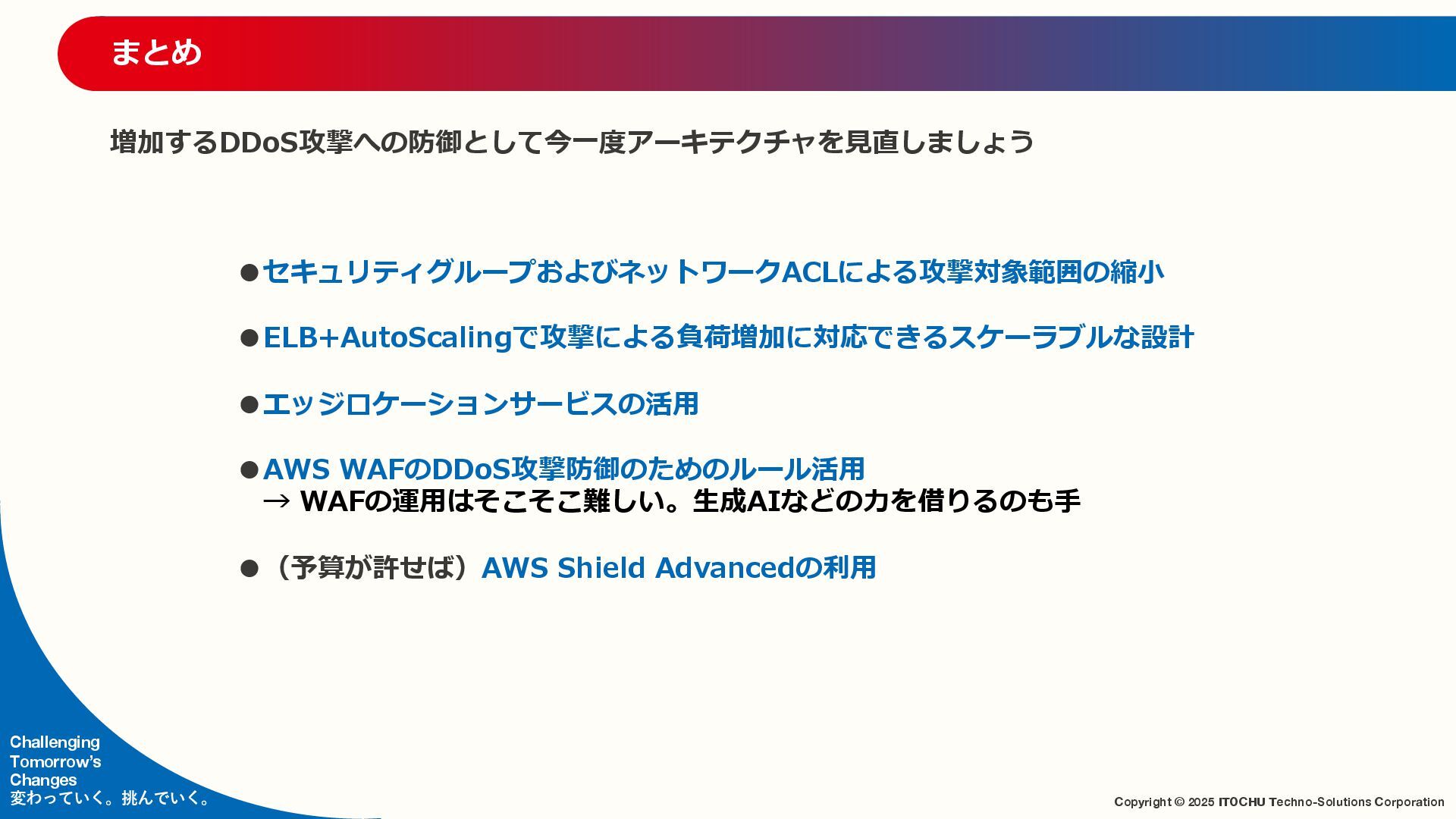 まとめ

増加するDDoS攻撃への防御として今一度アーキテクチャを見直しましょう

●セキュリティグループおよびネットワークACLによる攻撃対象範囲の縮小

●ELB+AutoScalingで攻撃による負荷増加に対応できるスケーラブルな設計

●エッジロケーションサービスの活用

●AWS WAFのDDoS攻撃防御のためのルール活用
→ WAFの運用はそこそこ難しい。生成AIなどの力を借りるのも手

●（予算が許せば）AWS Shield Advancedの利用

Challenging Tomorrow's Changes
変わっていく。挑んでいく。

Copyright © 2025 ITOCHU Techno-Solutions Corporation